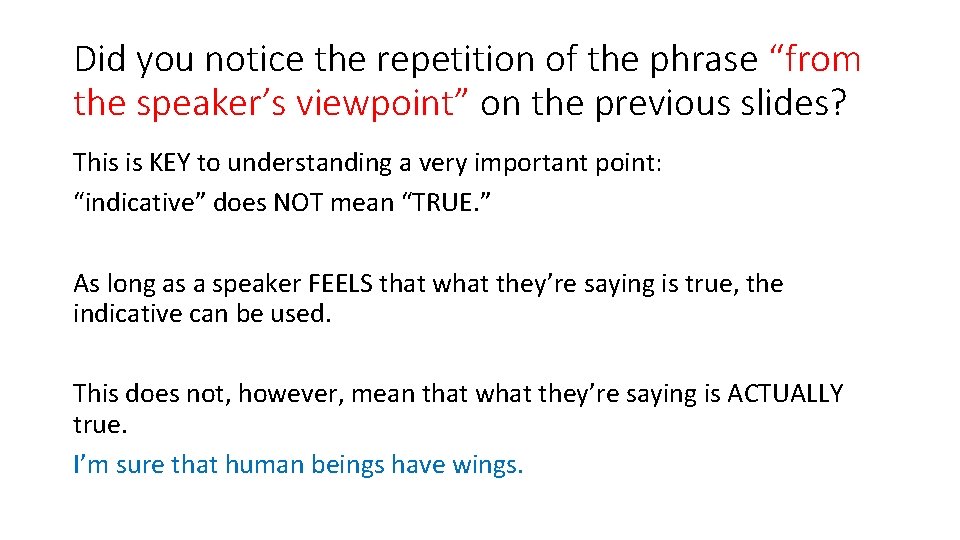 Did you notice the repetition of the phrase “from the speaker’s viewpoint” on the previous slides?

This is KEY to understanding a very important point:
“indicative” does NOT mean “TRUE.”

As long as a speaker FEELS that what they’re saying is true, the indicative can be used.

This does not, however, mean that what they’re saying is ACTUALLY true.
I’m sure that human beings have wings.